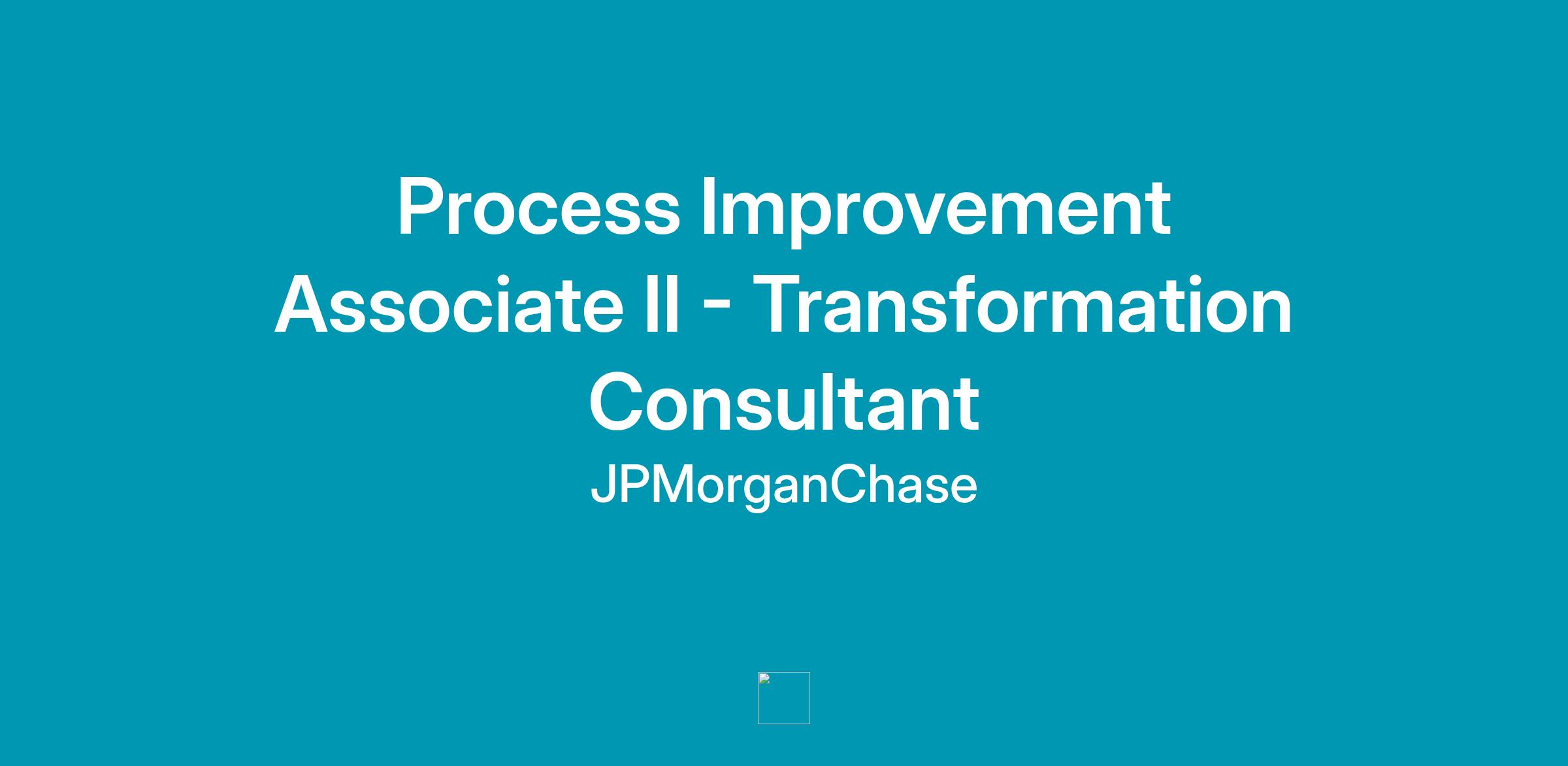 Process Improvement Associate II - Transformation Consultant

JPMorganChase